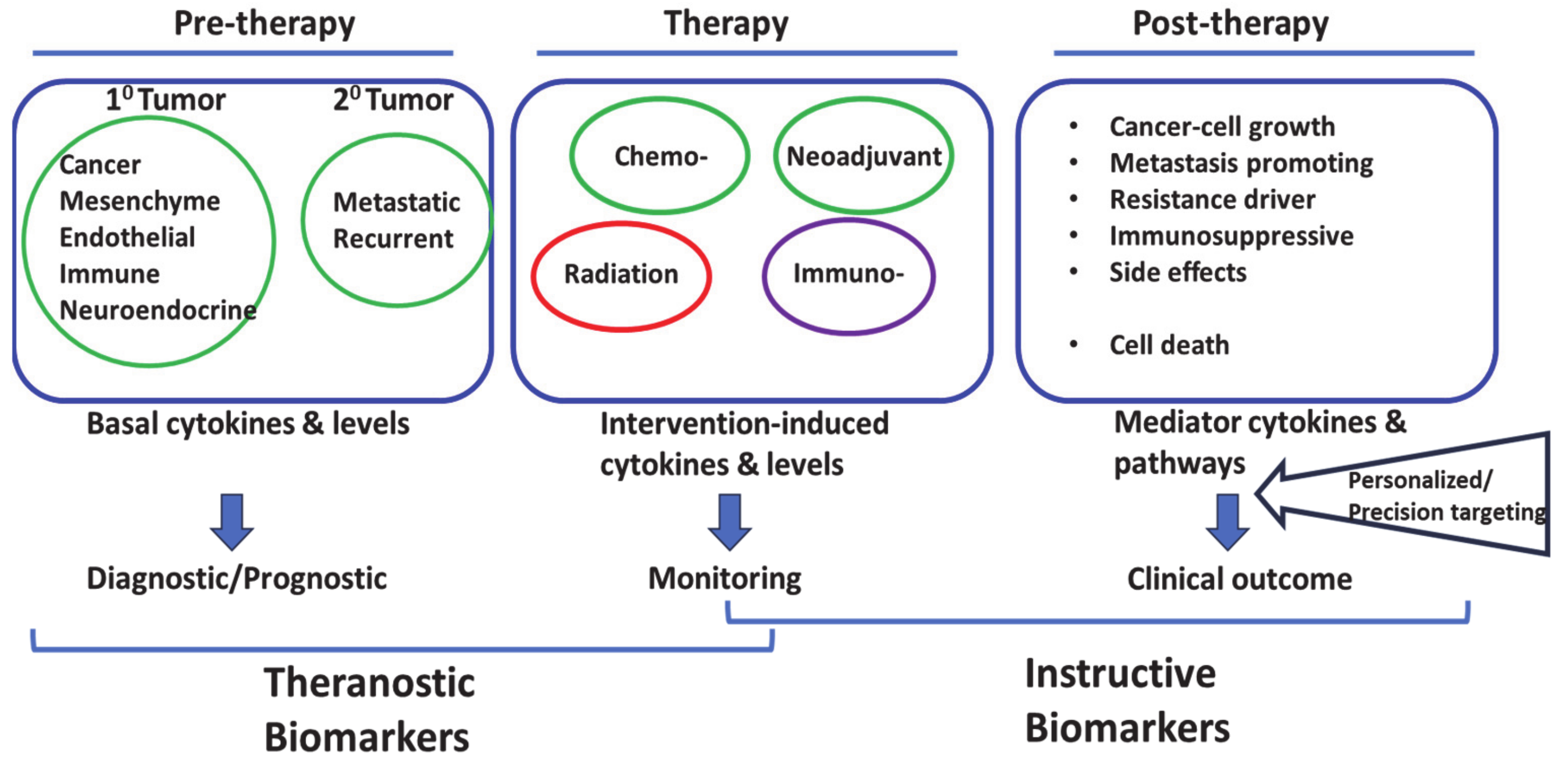 Pre-therapy

$1^0$ Tumor

Cancer
Mesenchyme
Endothelial
Immune
Neuroendocrine

$2^0$ Tumor

Metastatic
Recurrent

Basal cytokines & levels

Diagnostic/Prognostic

Therapy

Chemo-

Neoadjuvant

Radiation

Immuno-

Intervention-induced cytokines & levels

Monitoring

Post-therapy

• Cancer-cell growth
• Metastasis promoting
• Resistance driver
• Immunosuppressive
• Side effects

• Cell death

Mediator cytokines & pathways

Personalized/ Precision targeting

Clinical outcome

Theranostic Biomarkers

Instructive Biomarkers